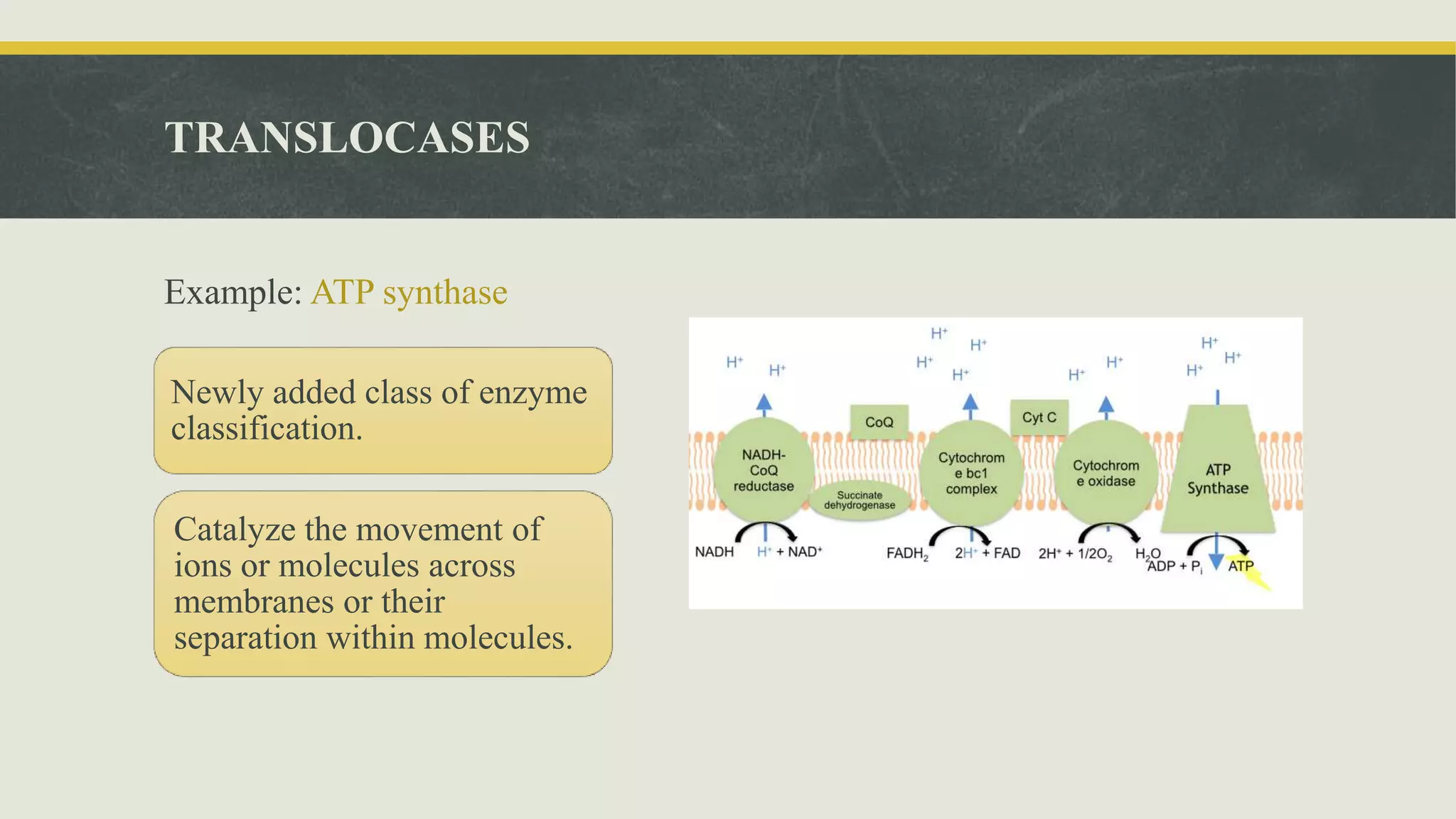 TRANSLOCASES

Example: ATP synthase

Newly added class of enzyme classification.

Catalyze the movement of ions or molecules across membranes or their separation within molecules.

$H^+$ $H^+$ $H^+$ $H^+$ $H^+$ $H^+$ $H^+$ $H^+$ $H^+$ $H^+$ $H^+$

CoQ

Cyt C

NADH-CoQ reductase

Succinate dehydrogenase

Cytochrome bc1 complex

Cytochrome oxidase

ATP Synthase

NADH $H^+$ + $NAD^+$

$FADH_2$ $2H^+$ + FAD

$2H^+$ + $1/2O_2$ $H_2O$

ADP + $P_i$ ATP